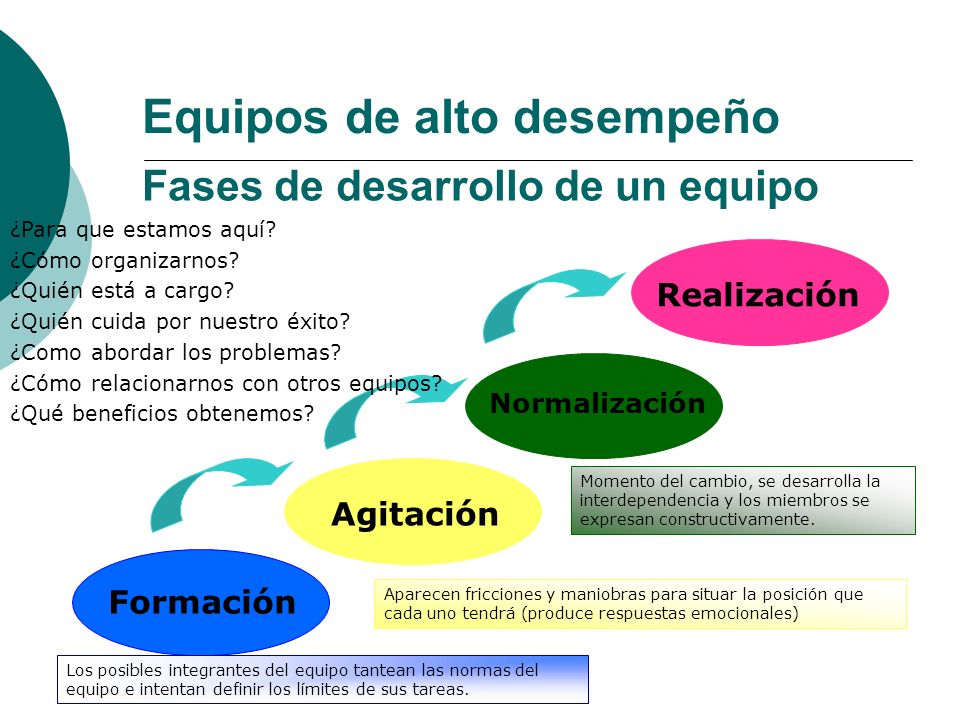 Equipos de alto desempeño

Fases de desarrollo de un equipo

¿Para que estamos aquí?
¿Cómo organizarnos?
¿Quién está a cargo?
¿Quién cuida por nuestro éxito?
¿Como abordar los problemas?
¿Cómo relacionarnos con otros equipos?
¿Qué beneficios obtenemos?

Realización

Normalización

Momento del cambio, se desarrolla la interdependencia y los miembros se expresan constructivamente.

Agitación

Aparecen fricciones y maniobras para situar la posición que cada uno tendrá (produce respuestas emocionales)

Formación

Los posibles integrantes del equipo tantean las normas del equipo e intentan definir los límites de sus tareas.